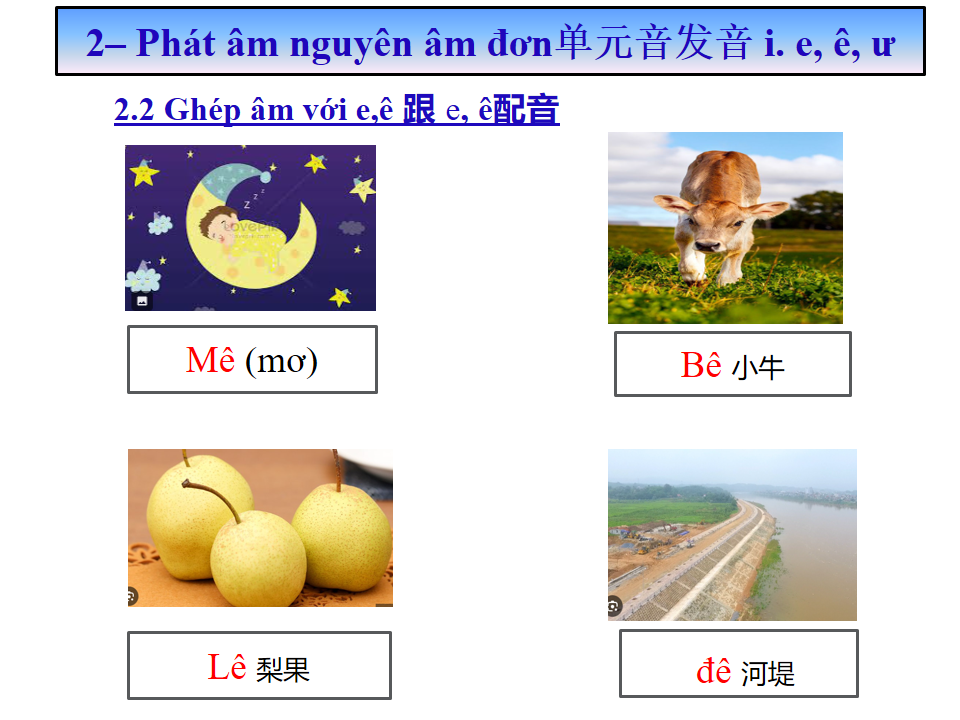 2– Phát âm nguyên âm đơn单元音发音 i. e, ê, ư

2.2 Ghép âm với e,ê 跟 e, ê配音

Mê (mơ)

Bê 小牛

Lê 梨果

đê 河堤